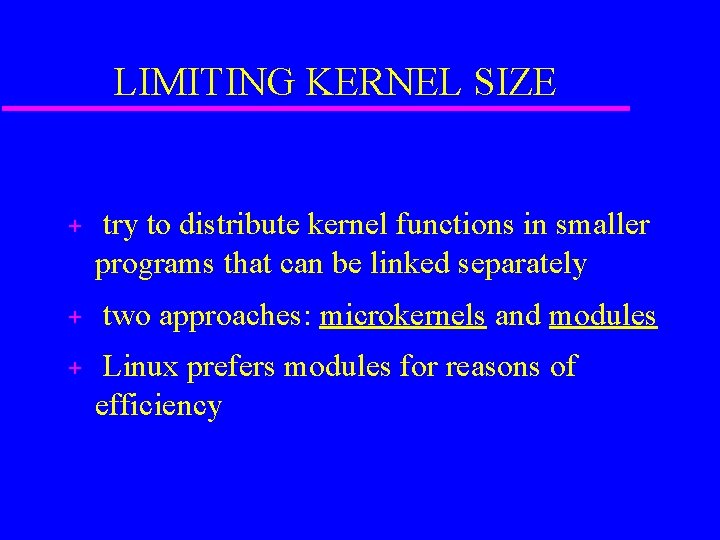 LIMITING KERNEL SIZE

+ try to distribute kernel functions in smaller programs that can be linked separately

+ two approaches: microkernels and modules

+ Linux prefers modules for reasons of efficiency